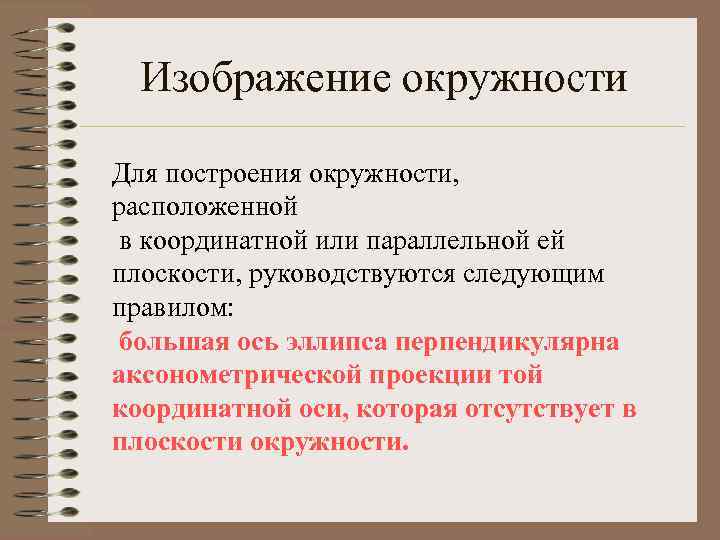 Изображение окружности

Для построения окружности, расположенной в координатной или параллельной ей плоскости, руководствуются следующим правилом: большая ось эллипса перпендикулярна аксонометрической проекции той координатной оси, которая отсутствует в плоскости окружности.